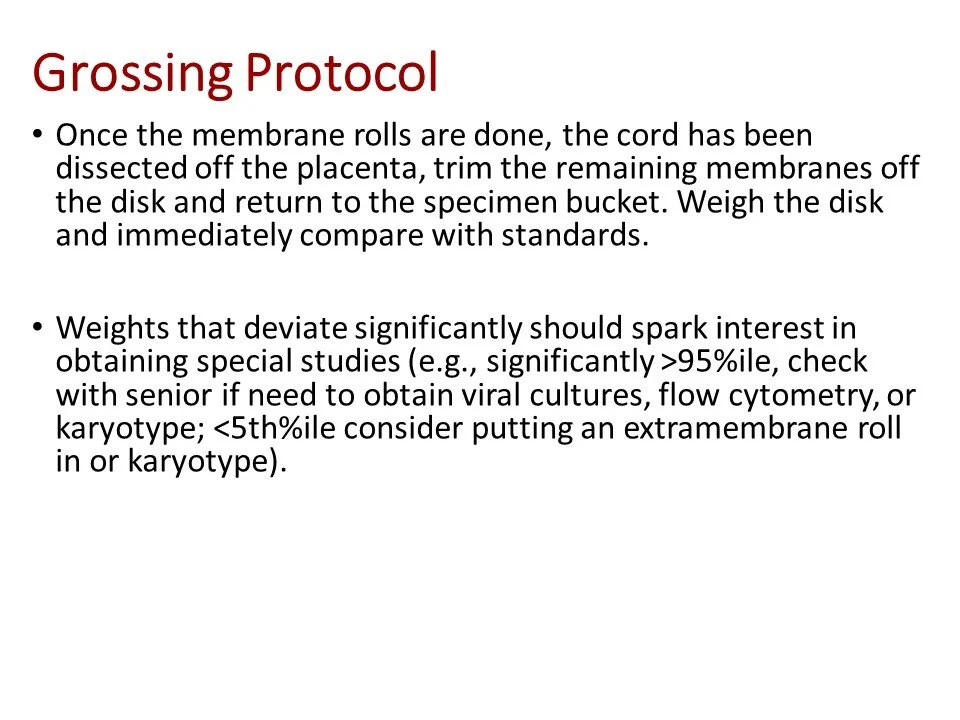 Grossing Protocol

• Once the membrane rolls are done, the cord has been dissected off the placenta, trim the remaining membranes off the disk and return to the specimen bucket. Weigh the disk and immediately compare with standards.

• Weights that deviate significantly should spark interest in obtaining special studies (e.g., significantly >95%ile, check with senior if need to obtain viral cultures, flow cytometry, or karyotype; <5th%ile consider putting an extramembrane roll in or karyotype).